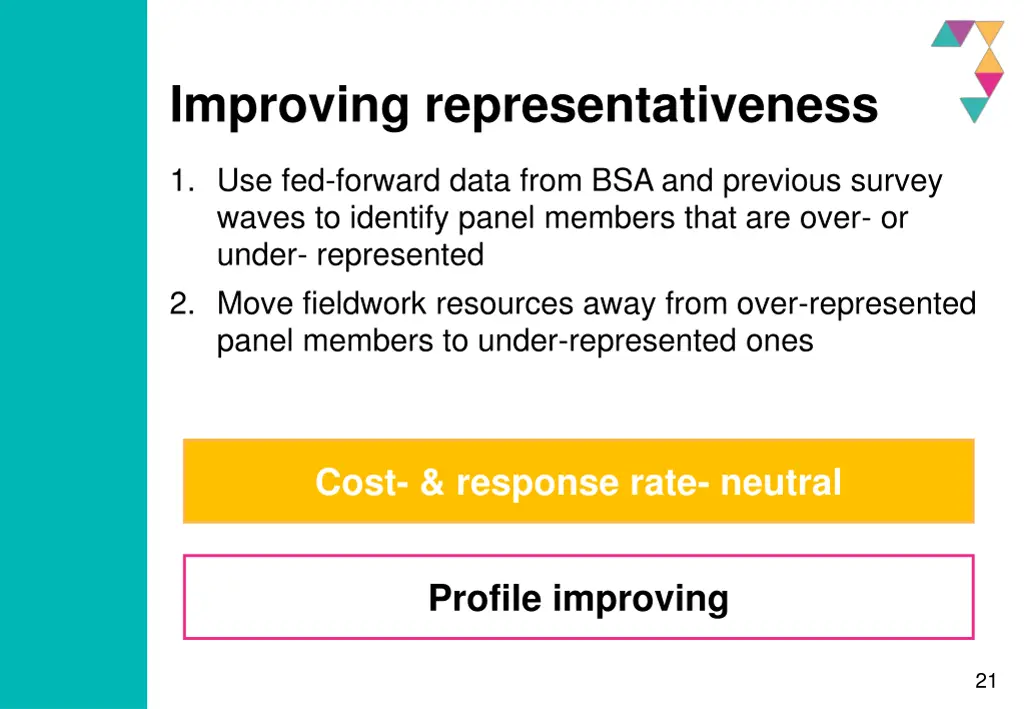 Improving representativeness

1. Use fed-forward data from BSA and previous survey waves to identify panel members that are over- or under- represented
2. Move fieldwork resources away from over-represented panel members to under-represented ones

Cost- & response rate- neutral

Profile improving

21